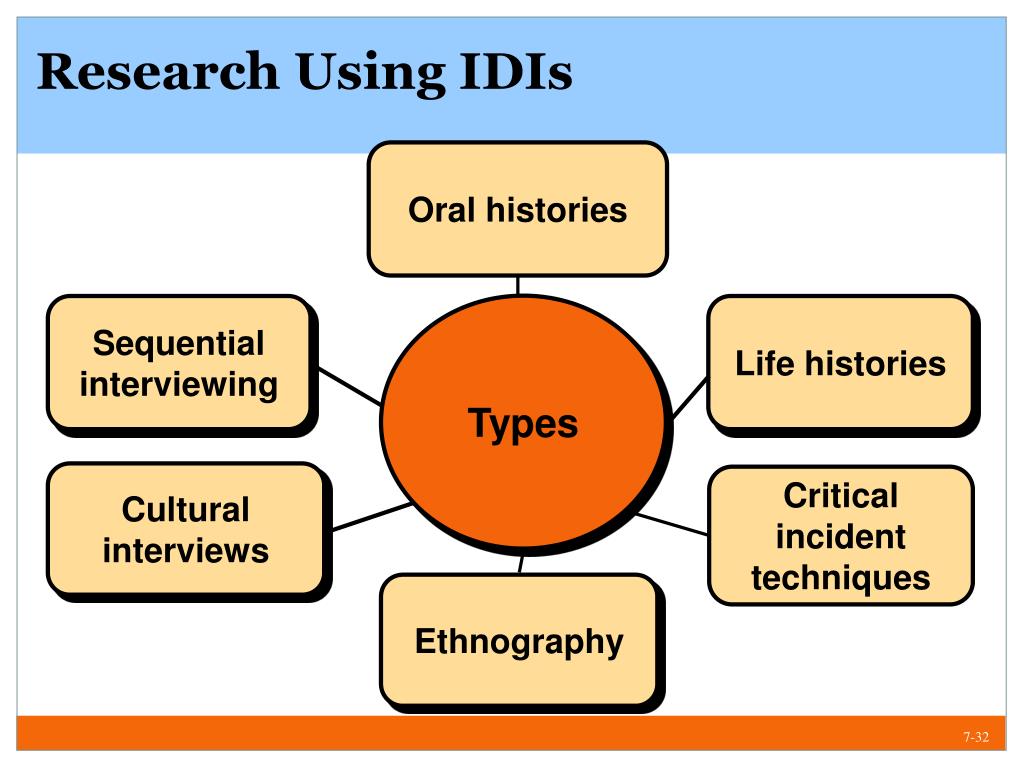 Research Using IDIs

Oral histories

Sequential interviewing

Life histories

Types

Cultural interviews

Critical incident techniques

Ethnography

7-32